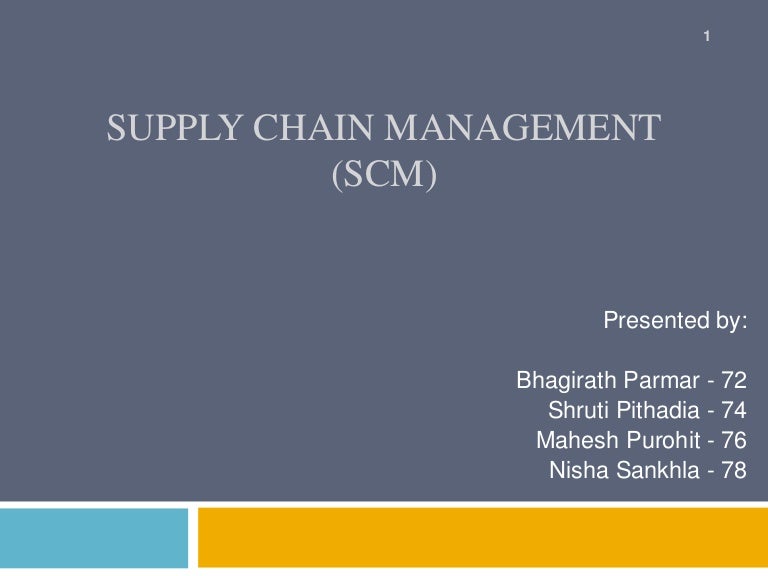 1

SUPPLY CHAIN MANAGEMENT (SCM)

Presented by:

Bhagirath Parmar - 72
Shruti Pithadia - 74
Mahesh Purohit - 76
Nisha Sankhla - 78